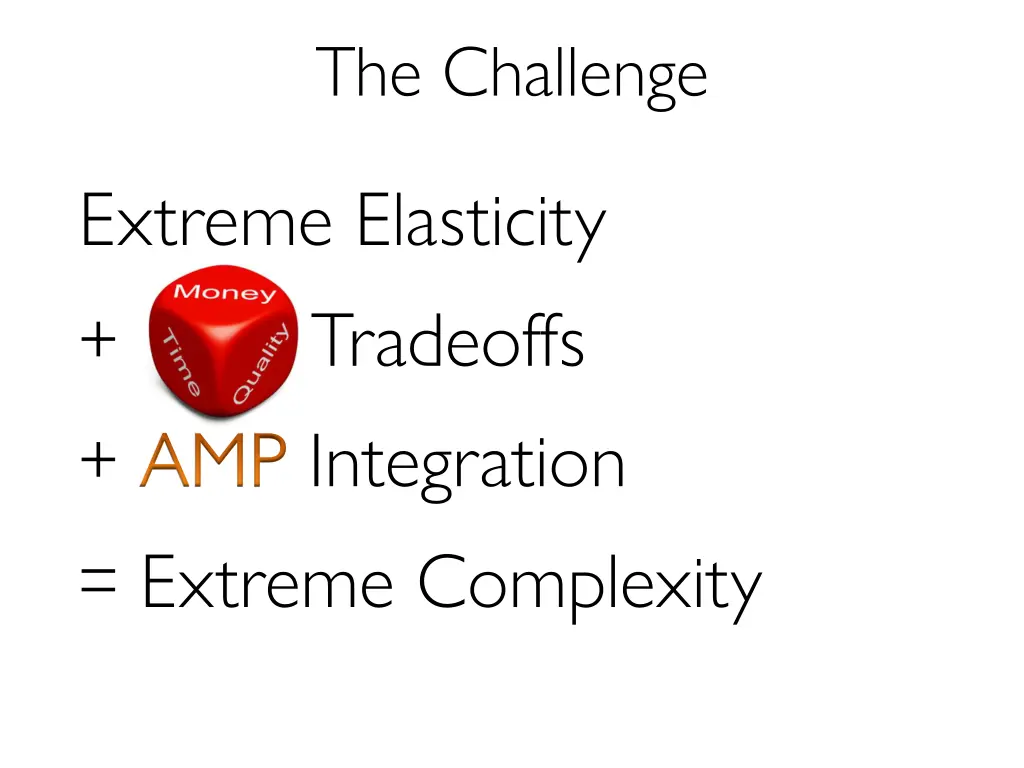 The Challenge

Extreme Elasticity

+ Money Time Quality Tradeoffs

+ AMP Integration

= Extreme Complexity